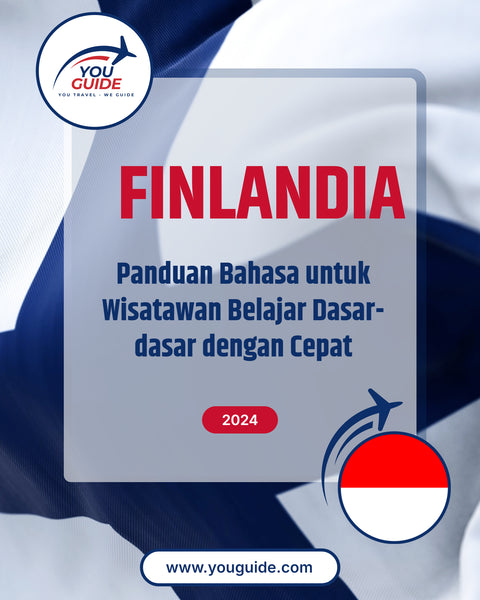 YOU GUIDE
YOU TRAVEL - WE GUIDE

FINLANDIA

Panduan Bahasa untuk Wisatawan Belajar Dasar-dasar dengan Cepat

2024

www.youguide.com